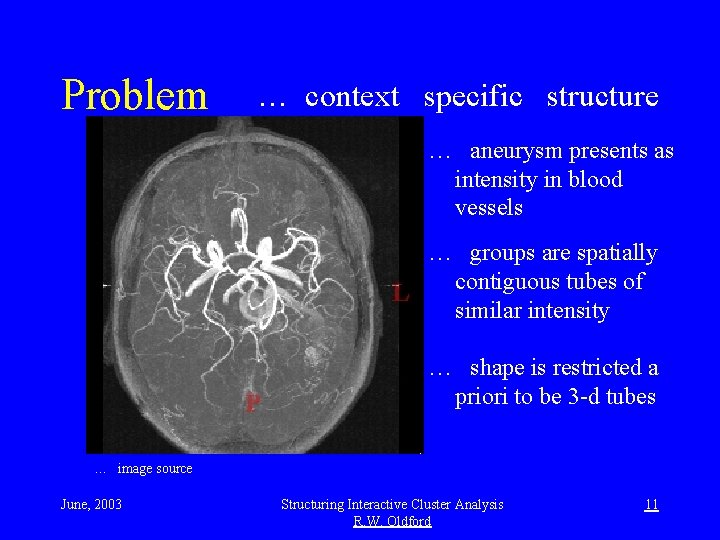 Problem … context specific structure

L

P

… aneurysm presents as intensity in blood vessels

… groups are spatially contiguous tubes of similar intensity

… shape is restricted a priori to be 3-d tubes

… image source

June, 2003

Structuring Interactive Cluster Analysis
R.W. Oldford

11